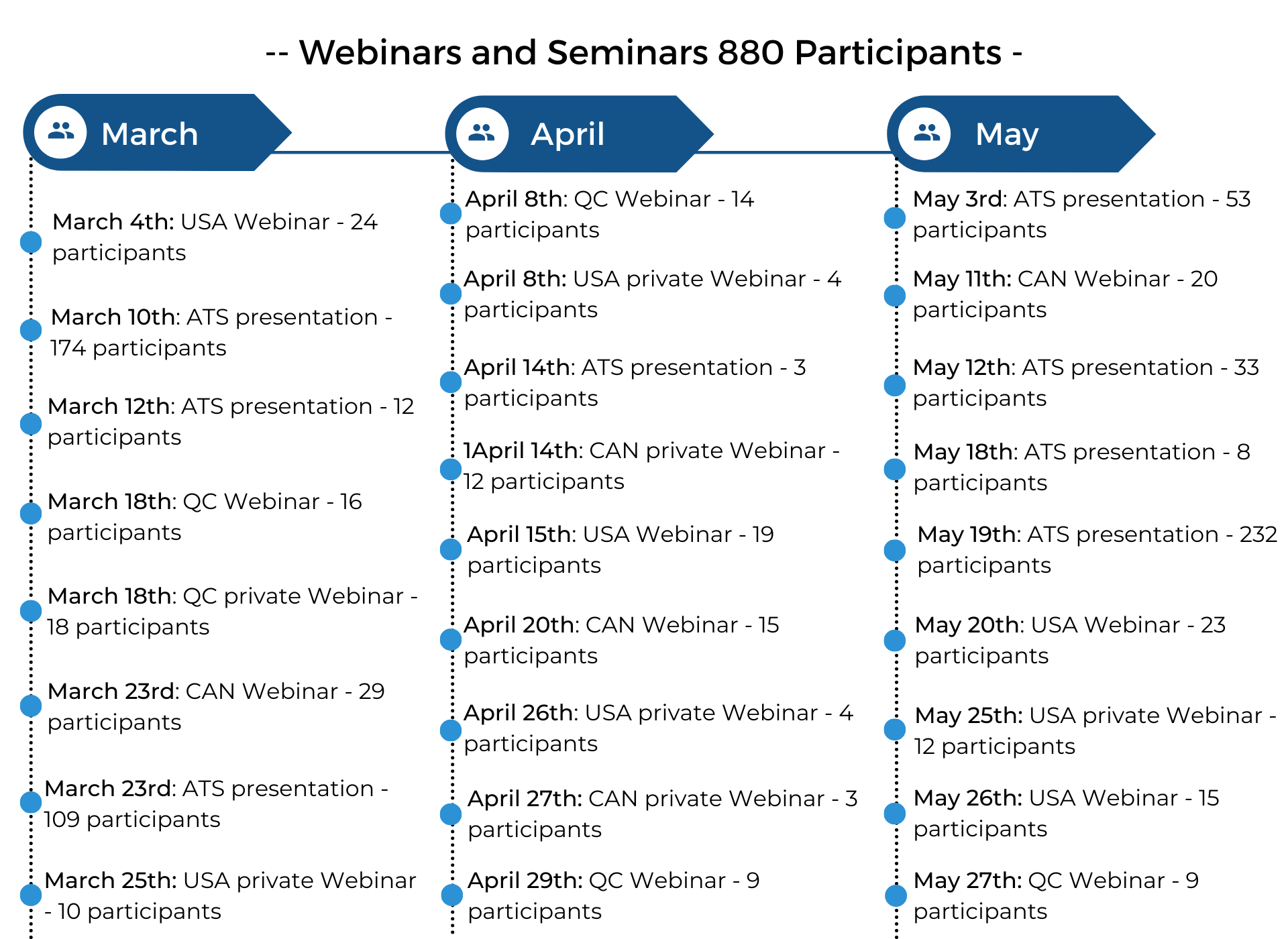 -- Webinars and Seminars 880 Participants -

March

March 4th: USA Webinar - 24 participants

March 10th: ATS presentation - 174 participants

March 12th: ATS presentation - 12 participants

March 18th: QC Webinar - 16 participants

March 18th: QC private Webinar - 18 participants

March 23rd: CAN Webinar - 29 participants

March 23rd: ATS presentation - 109 participants

March 25th: USA private Webinar - 10 participants

April

April 8th: QC Webinar - 14 participants

April 8th: USA private Webinar - 4 participants

April 14th: ATS presentation - 3 participants

1April 14th: CAN private Webinar - 12 participants

April 15th: USA Webinar - 19 participants

April 20th: CAN Webinar - 15 participants

April 26th: USA private Webinar - 4 participants

April 27th: CAN private Webinar - 3 participants

April 29th: QC Webinar - 9 participants

May

May 3rd: ATS presentation - 53 participants

May 11th: CAN Webinar - 20 participants

May 12th: ATS presentation - 33 participants

May 18th: ATS presentation - 8 participants

May 19th: ATS presentation - 232 participants

May 20th: USA Webinar - 23 participants

May 25th: USA private Webinar - 12 participants

May 26th: USA Webinar - 15 participants

May 27th: QC Webinar - 9 participants